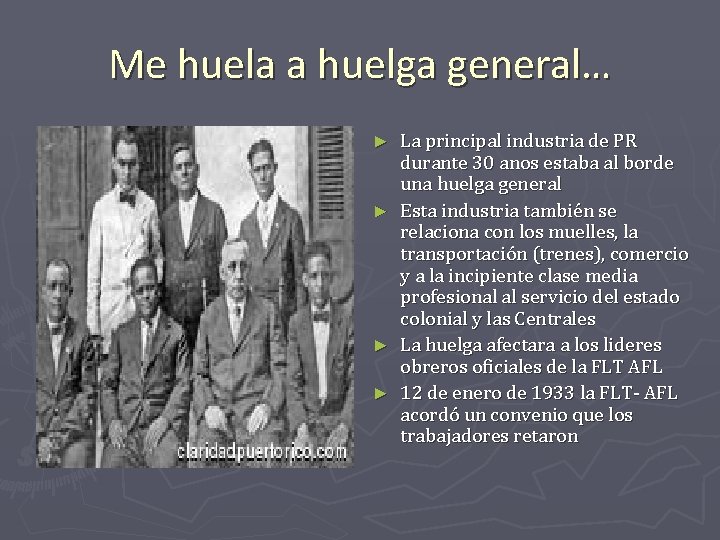 Me huela a huelga general…

claridadpuertorico.com

► La principal industria de PR durante 30 anos estaba al borde una huelga general

► Esta industria también se relaciona con los muelles, la transportación (trenes), comercio y a la incipiente clase media profesional al servicio del estado colonial y las Centrales

► La huelga afectara a los lideres obreros oficiales de la FLT AFL

► 12 de enero de 1933 la FLT- AFL acordó un convenio que los trabajadores retaron